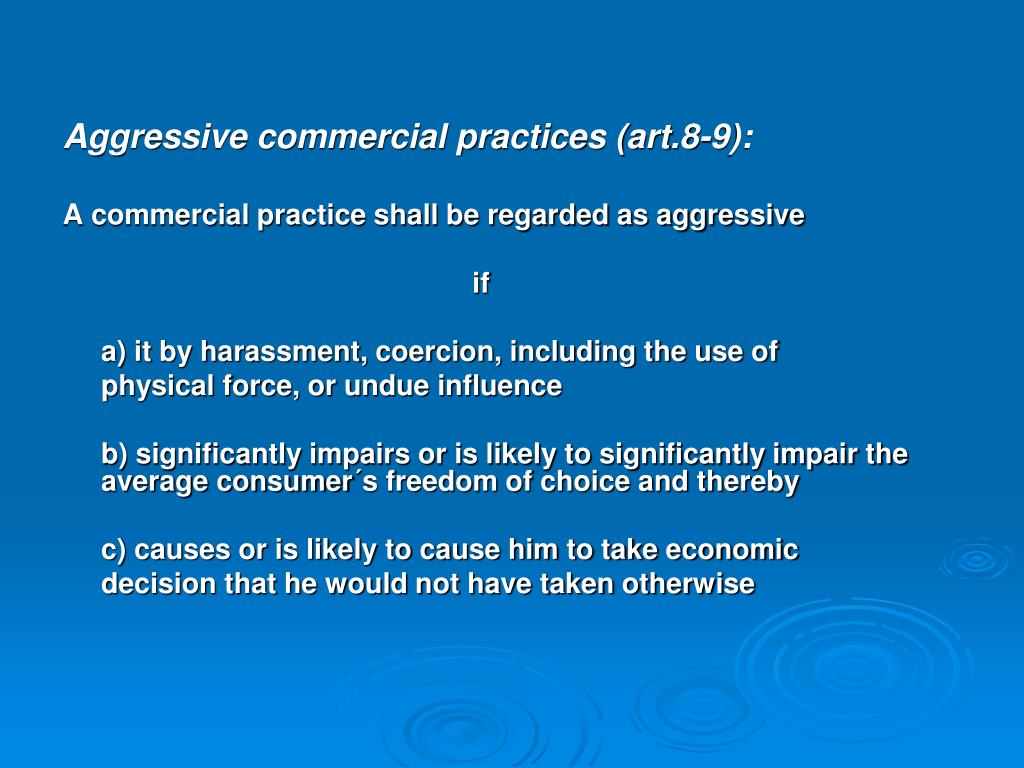 Aggressive commercial practices (art.8-9):

A commercial practice shall be regarded as aggressive

if

a) it by harassment, coercion, including the use of physical force, or undue influence

b) significantly impairs or is likely to significantly impair the average consumer´s freedom of choice and thereby

c) causes or is likely to cause him to take economic decision that he would not have taken otherwise